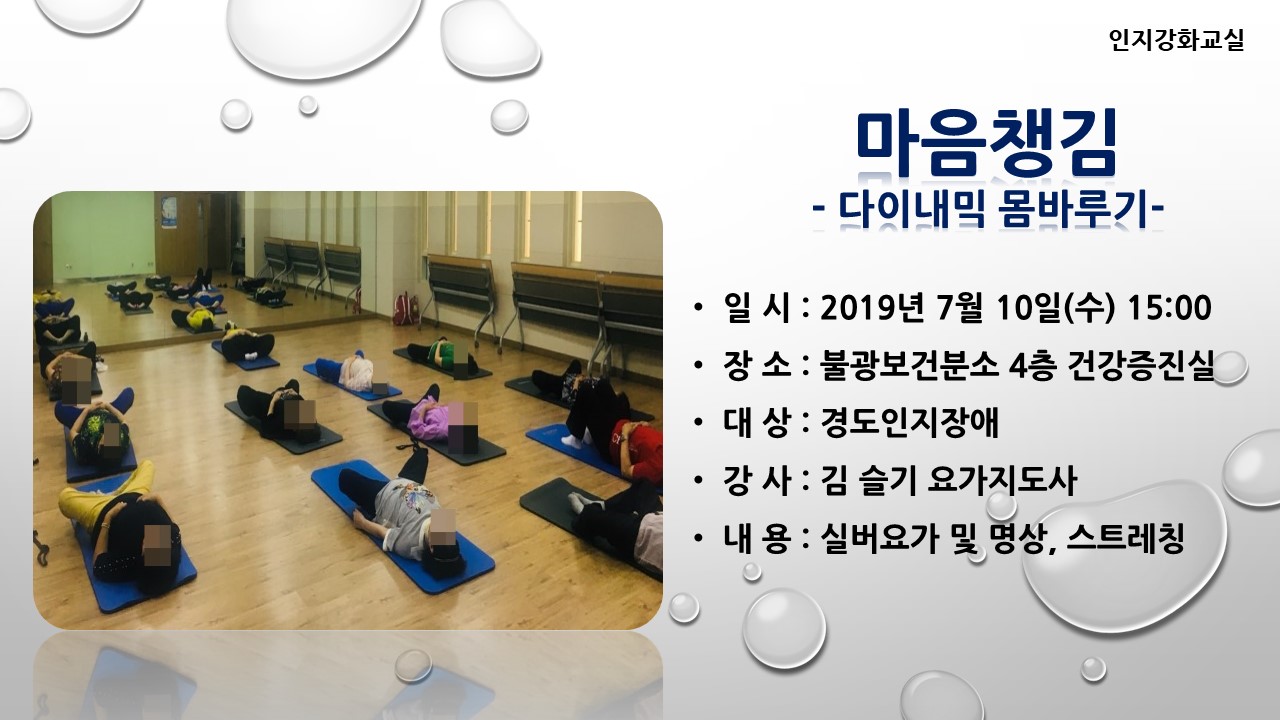 인지강화교실

마음챙김
- 다이내믹 몸바루기-

• 일 시 : 2019년 7월 10일(수) 15:00
• 장 소 : 불광보건분소 4층 건강증진실
• 대 상 : 경도인지장애
• 강 사 : 김 슬기 요가지도사
• 내 용 : 실버요가 및 명상, 스트레칭